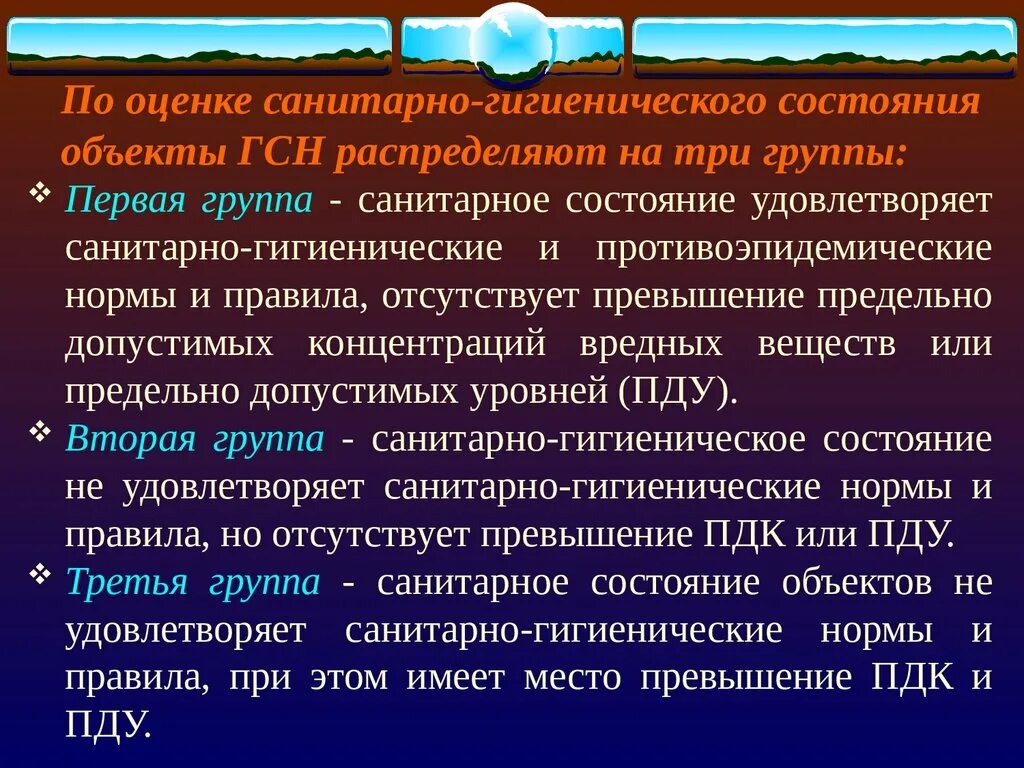 По оценке санитарно-гигиенического состояния объекты ГСН распределяют на три группы:

❖ Первая группа - санитарное состояние удовлетворяет санитарно-гигиенические и противоэпидемические нормы и правила, отсутствует превышение предельно допустимых концентраций вредных веществ или предельно допустимых уровней (ПДУ).

❖ Вторая группа - санитарно-гигиеническое состояние не удовлетворяет санитарно-гигиенические нормы и правила, но отсутствует превышение ПДК или ПДУ.

❖ Третья группа - санитарное состояние объектов не удовлетворяет санитарно-гигиенические нормы и правила, при этом имеет место превышение ПДК и ПДУ.